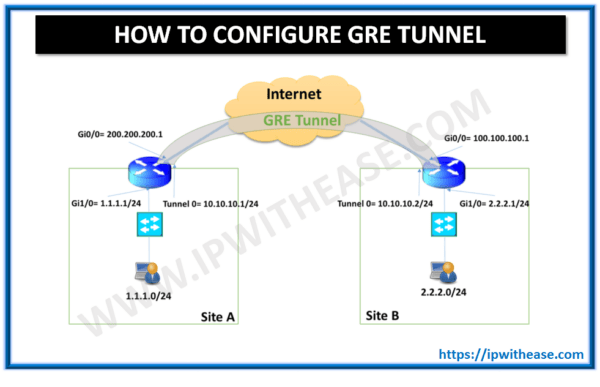 HOW TO CONFIGURE GRE TUNNEL

Internet

GRE Tunnel

Gi0/0= 200.200.200.1

Gi0/0= 100.100.100.1

Gi1/0= 1.1.1.1/24

Tunnel 0= 10.10.10.1/24

Tunnel 0= 10.10.10.2/24

Gi1/0= 2.2.2.1/24

1.1.1.0/24

2.2.2.0/24

Site A

Site B

WWW.IPWITHEASE.COM

https://ipwithease.com